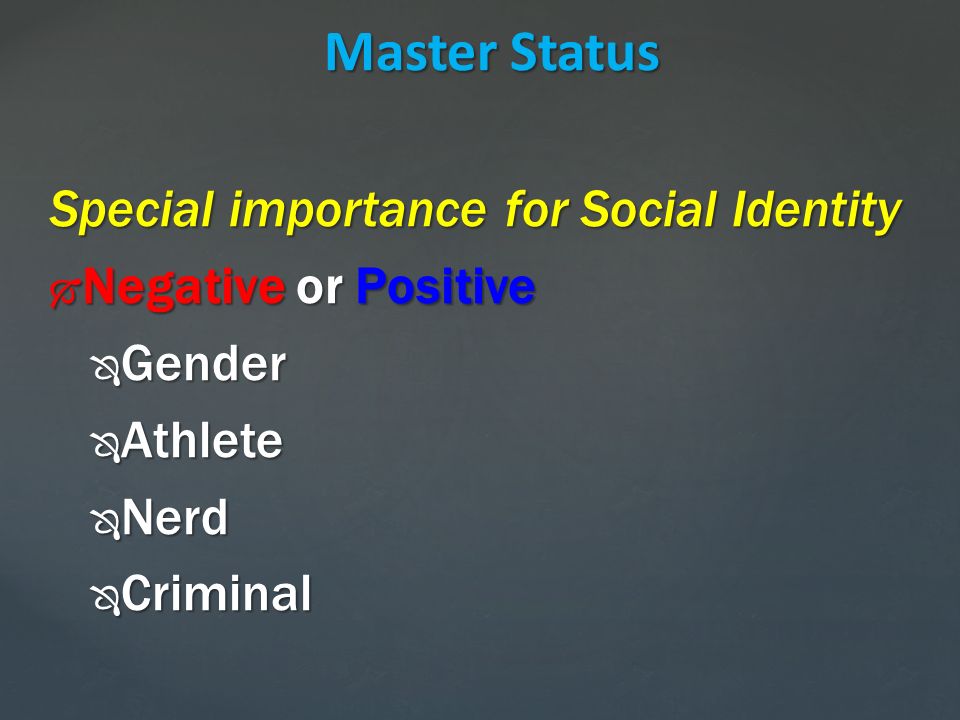 Master Status

Special importance for Social Identity

Negative or Positive

Gender

Athlete

Nerd

Criminal